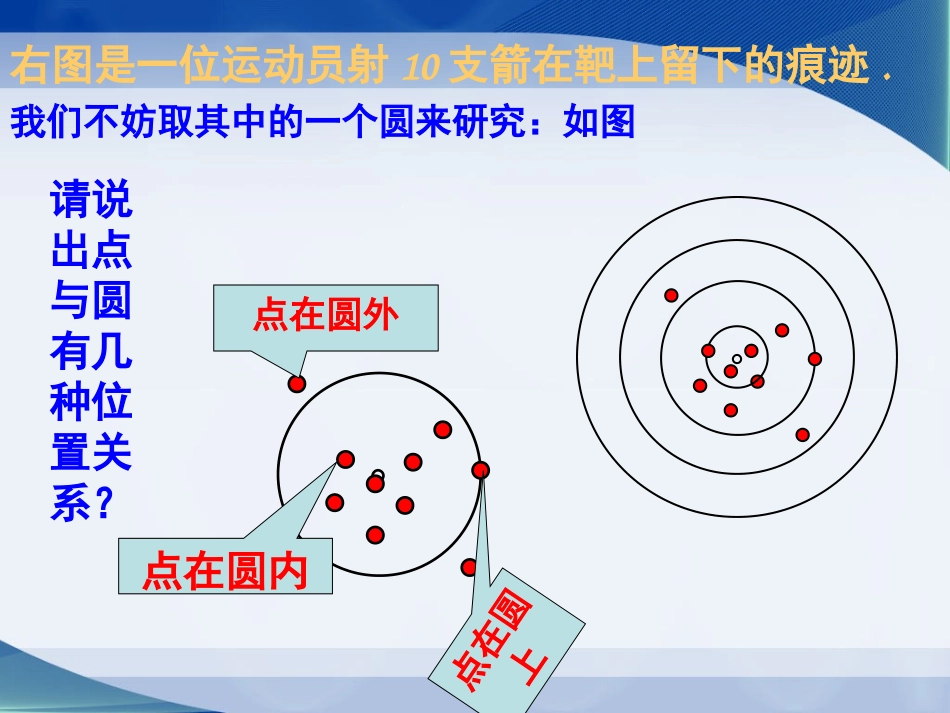 右图是一位运动员射 10 支箭在靶上留下的痕迹 .
我们不妨取其中的一个圆来研究：如图

请说出点与圆有几种位置关系？

点在圆外

点在圆内

点在圆上